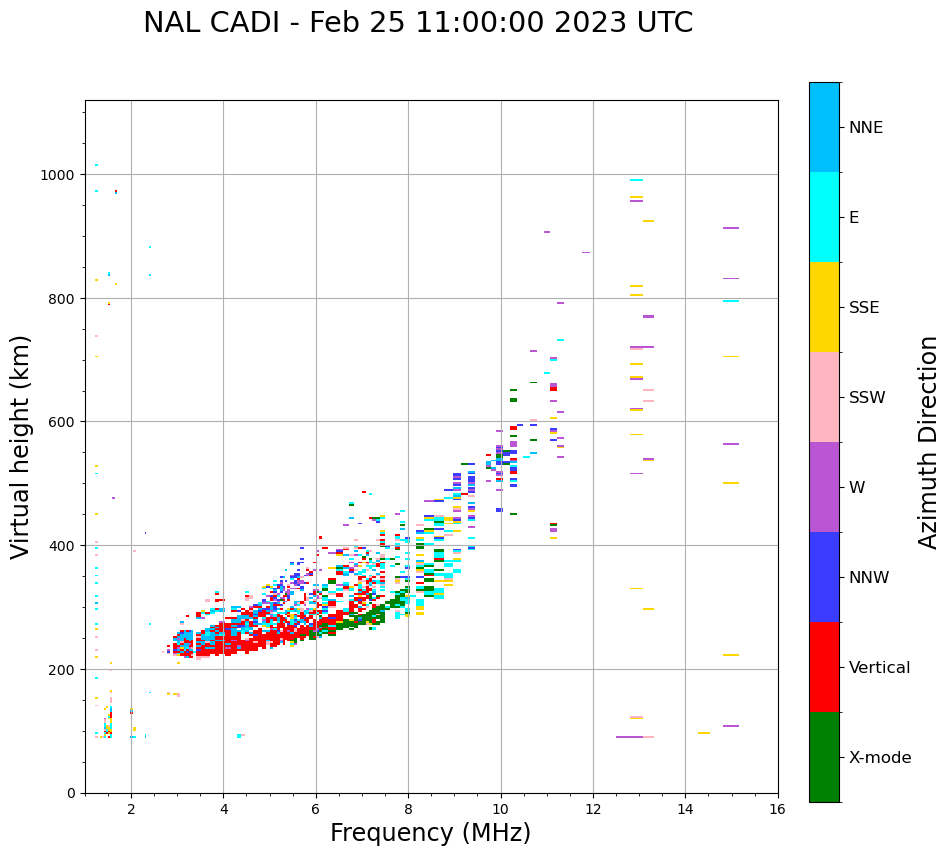 NAL CADI - Feb 25 11:00:00 2023 UTC

Virtual height (km)

1000
800
600
400
200
0

2
4
6
8
10
12
14
16

Frequency (MHz)

NNE
E
SSE
SSW
W
NNW
Vertical
X-mode

Azimuth Direction